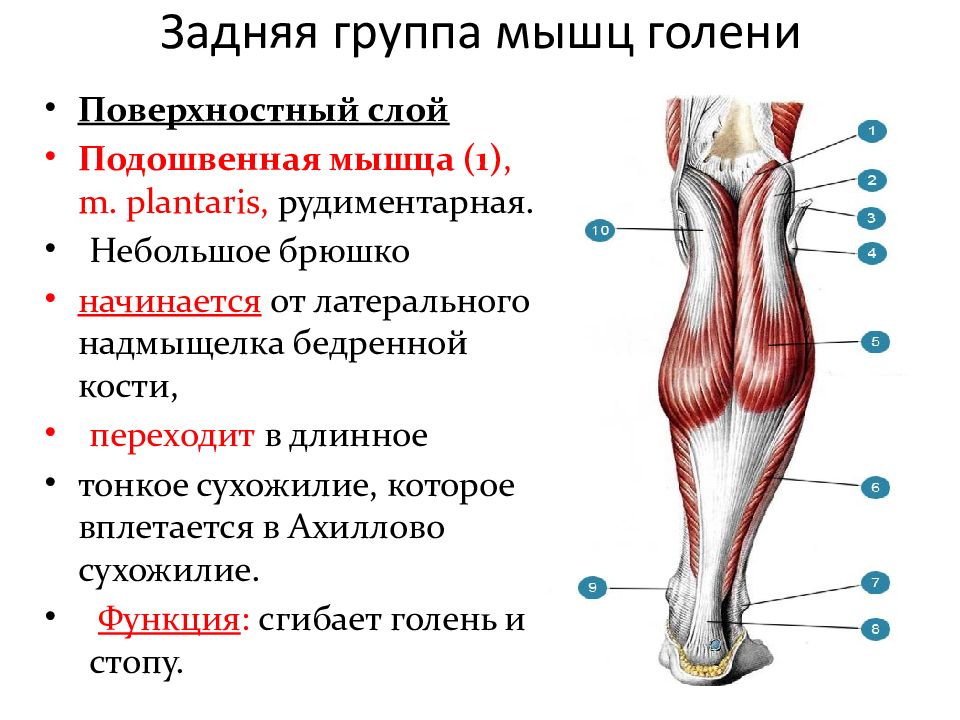 Задняя группа мышц голени

• Поверхностный слой
• Подошвенная мышца (1), m. plantaris, рудиментарная.
• Небольшое брюшко
• начинается от латерального надмыщелка бедренной кости,
• переходит в длинное
• тонкое сухожилие, которое вплетается в Ахиллово сухожилие.
• Функция: сгибает голень и стопу.

1
2
3
4
5
6
7
8
9
10